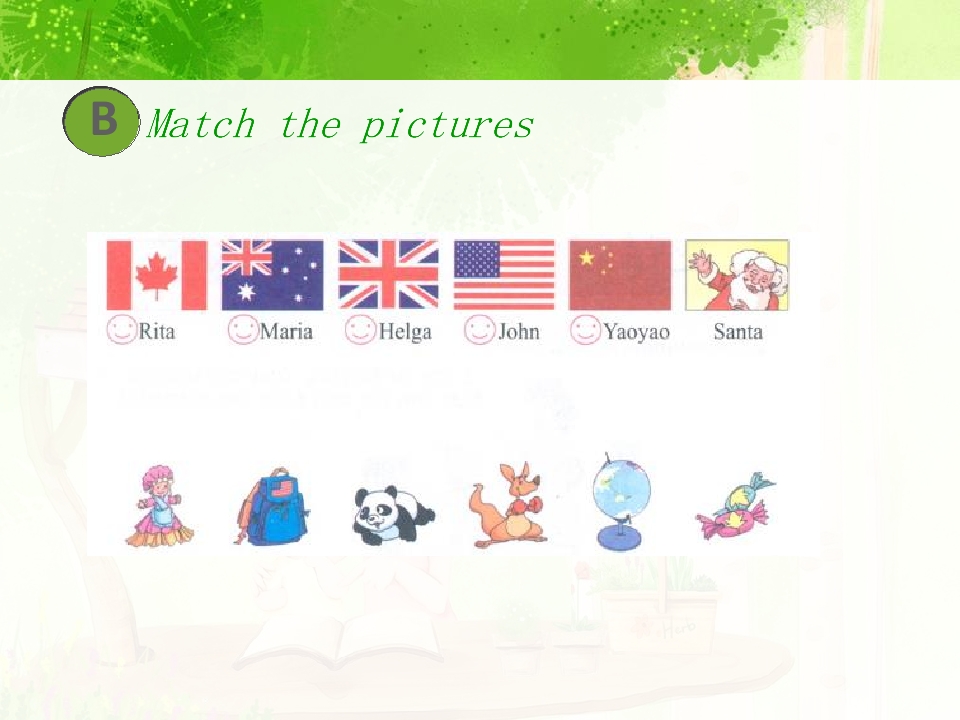 B Match the pictures

Rita Maria Helga John Yaoyao Santa